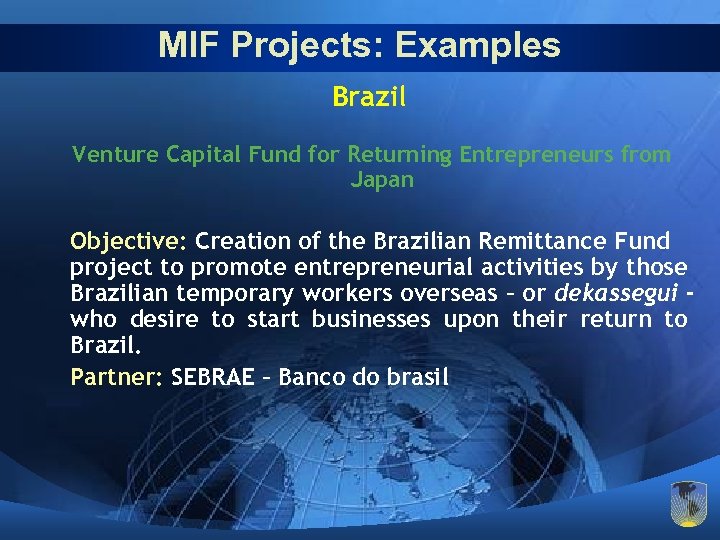 MIF Projects: Examples

Brazil

Venture Capital Fund for Returning Entrepreneurs from Japan

Objective: Creation of the Brazilian Remittance Fund project to promote entrepreneurial activities by those Brazilian temporary workers overseas – or dekassegui - who desire to start businesses upon their return to Brazil.

Partner: SEBRAE – Banco do brasil